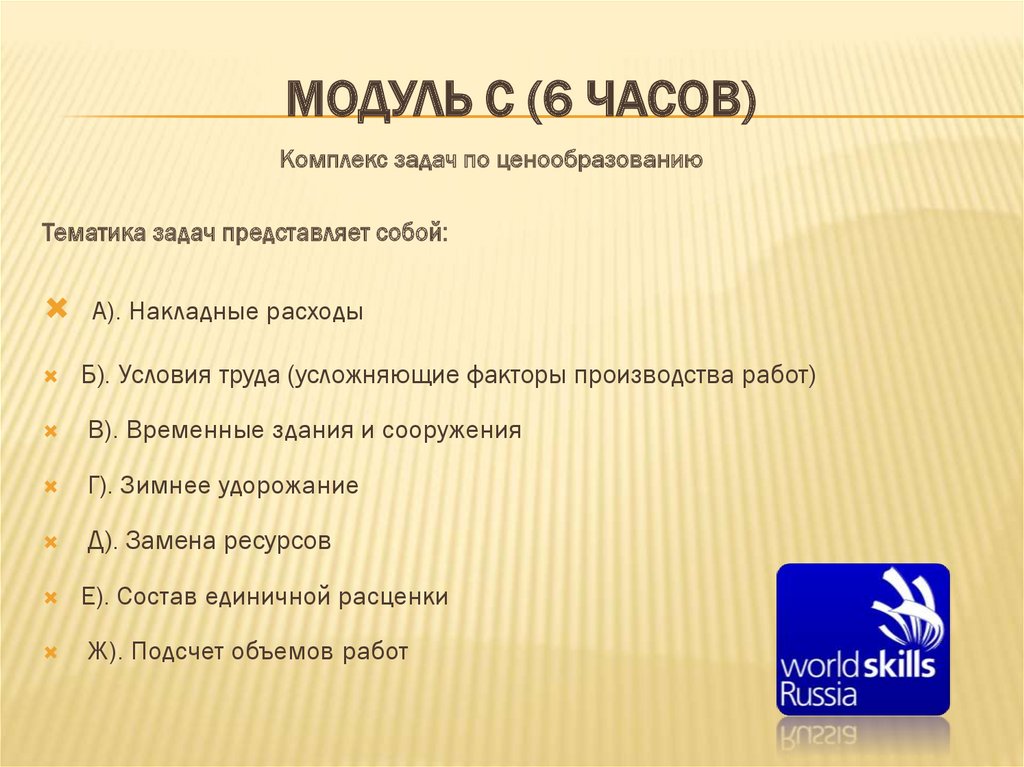 МОДУЛЬ С (6 ЧАСОВ)

Комплекс задач по ценообразованию

Тематика задач представляет собой:

А). Накладные расходы

Б). Условия труда (усложняющие факторы производства работ)

В). Временные здания и сооружения

Г). Зимнее удорожание

Д). Замена ресурсов

Е). Состав единичной расценки

Ж). Подсчет объемов работ

worldskills Russia